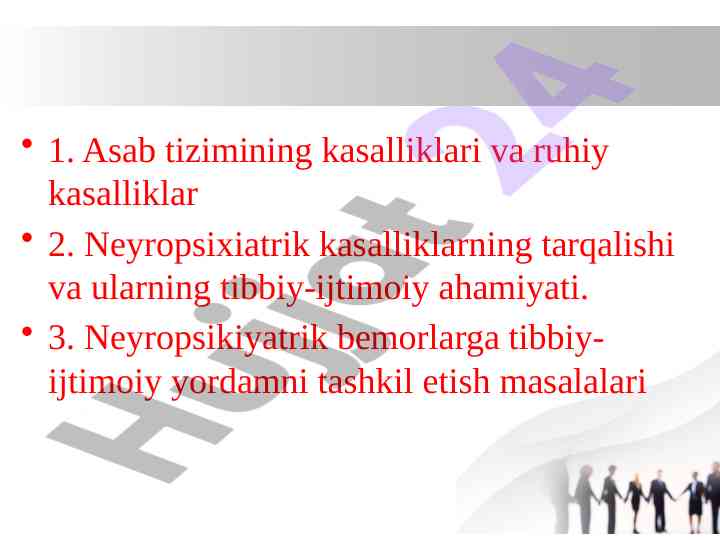 • 1. Asab tizimining kasalliklari va ruhiy kasalliklar

• 2. Neyropsixiatrik kasalliklarning tarqalishi va ularning tibbiy-ijtimoiy ahamiyati.

• 3. Neyropsikiyatrik bemorlarga tibbiy-ijtimoiy yordamni tashkil etish masalalari

Hujjat 24